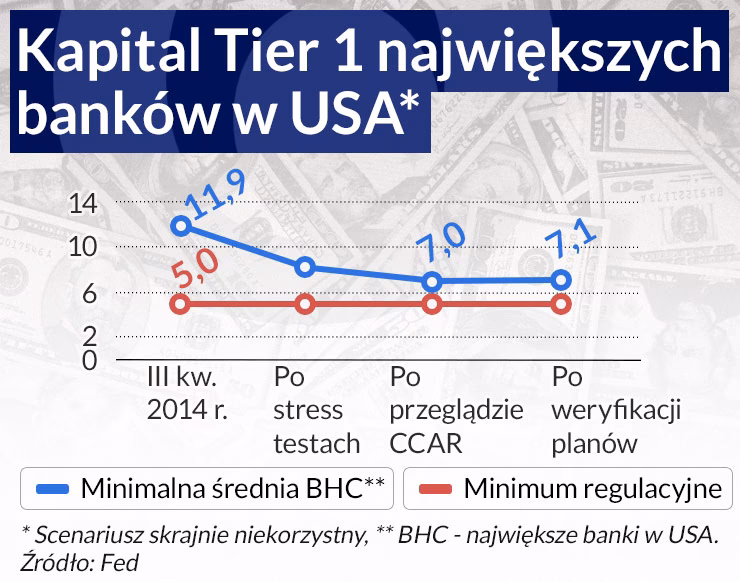 Kapital Tier 1 największych banków w USA*

14
10
6
2
0

11,9
7,0
7,1
5,0

III kw. 2014 r.
Po stress testach
Po przeglądzie CCAR
Po weryfikacji planów

Minimalna średnia BHC**
Minimum regulacyjne

* Scenariusz skrajnie niekorzystny, ** BHC - największe banki w USA.
Źródło: Fed